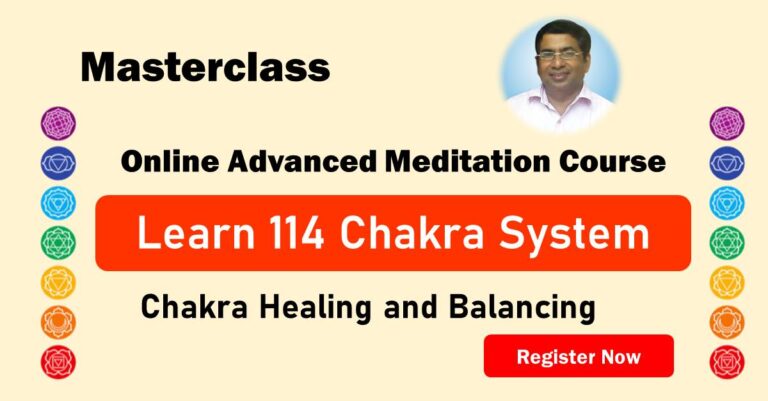 Masterclass

Online Advanced Meditation Course

Learn 114 Chakra System

Chakra Healing and Balancing

Register Now